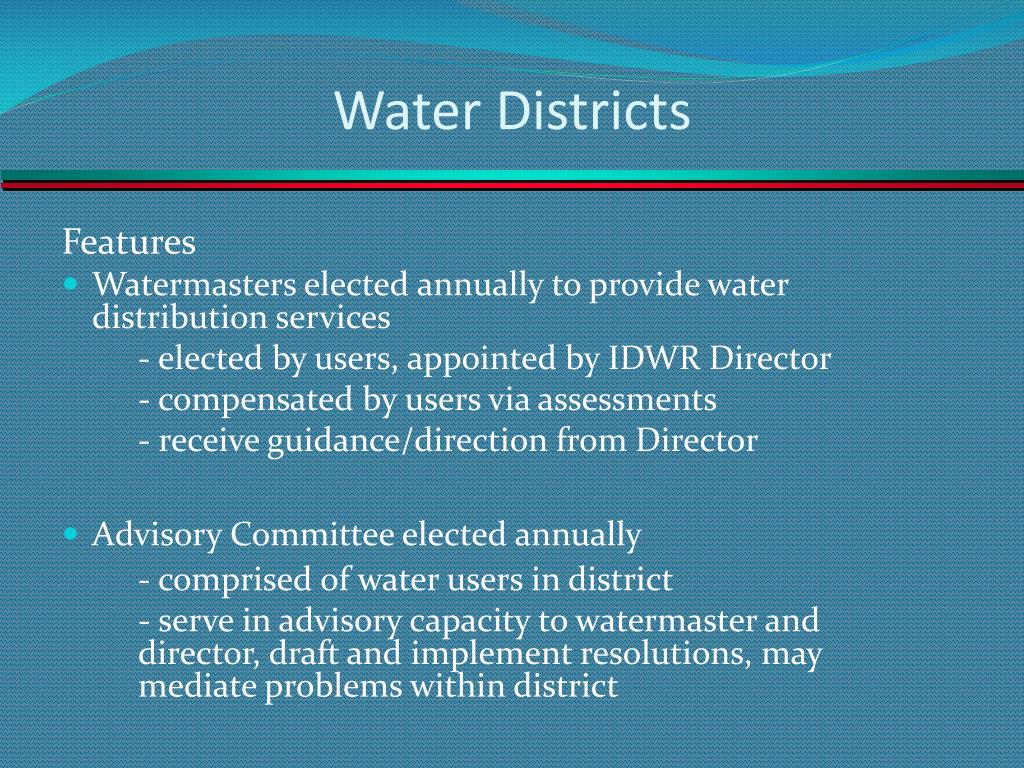 Water Districts

Features

- Watermasters elected annually to provide water distribution services
  - elected by users, appointed by IDWR Director
  - compensated by users via assessments
  - receive guidance/direction from Director

- Advisory Committee elected annually
  - comprised of water users in district
  - serve in advisory capacity to watermaster and director, draft and implement resolutions, may mediate problems within district